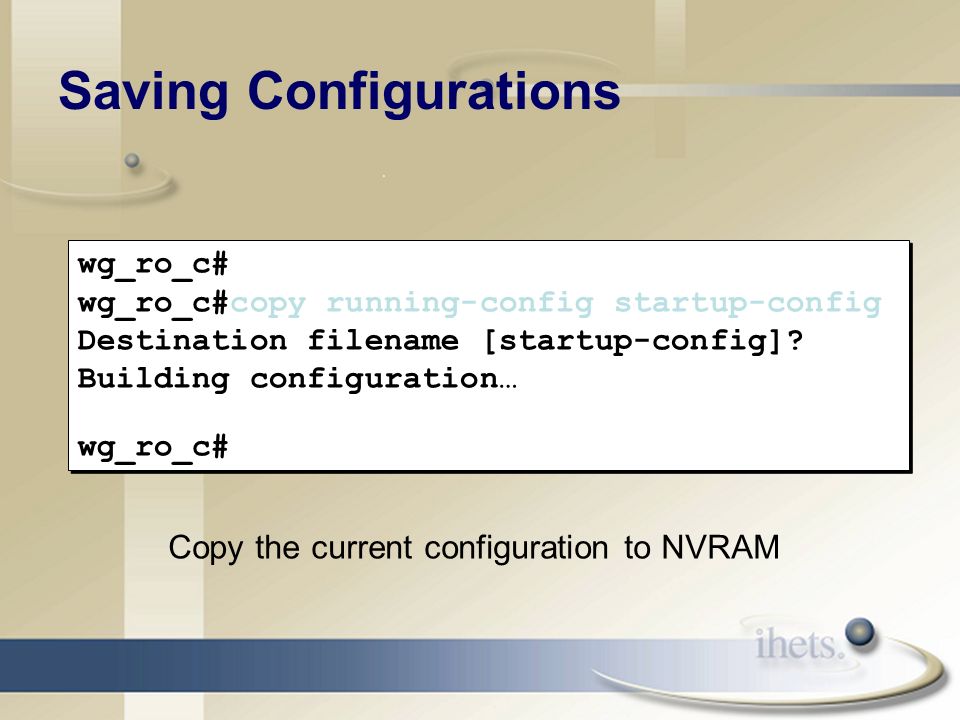 Saving Configurations

wg_ro_c#
wg_ro_c#copy running-config startup-config
Destination filename [startup-config]?
Building configuration…

wg_ro_c#

Copy the current configuration to NVRAM

ihets.